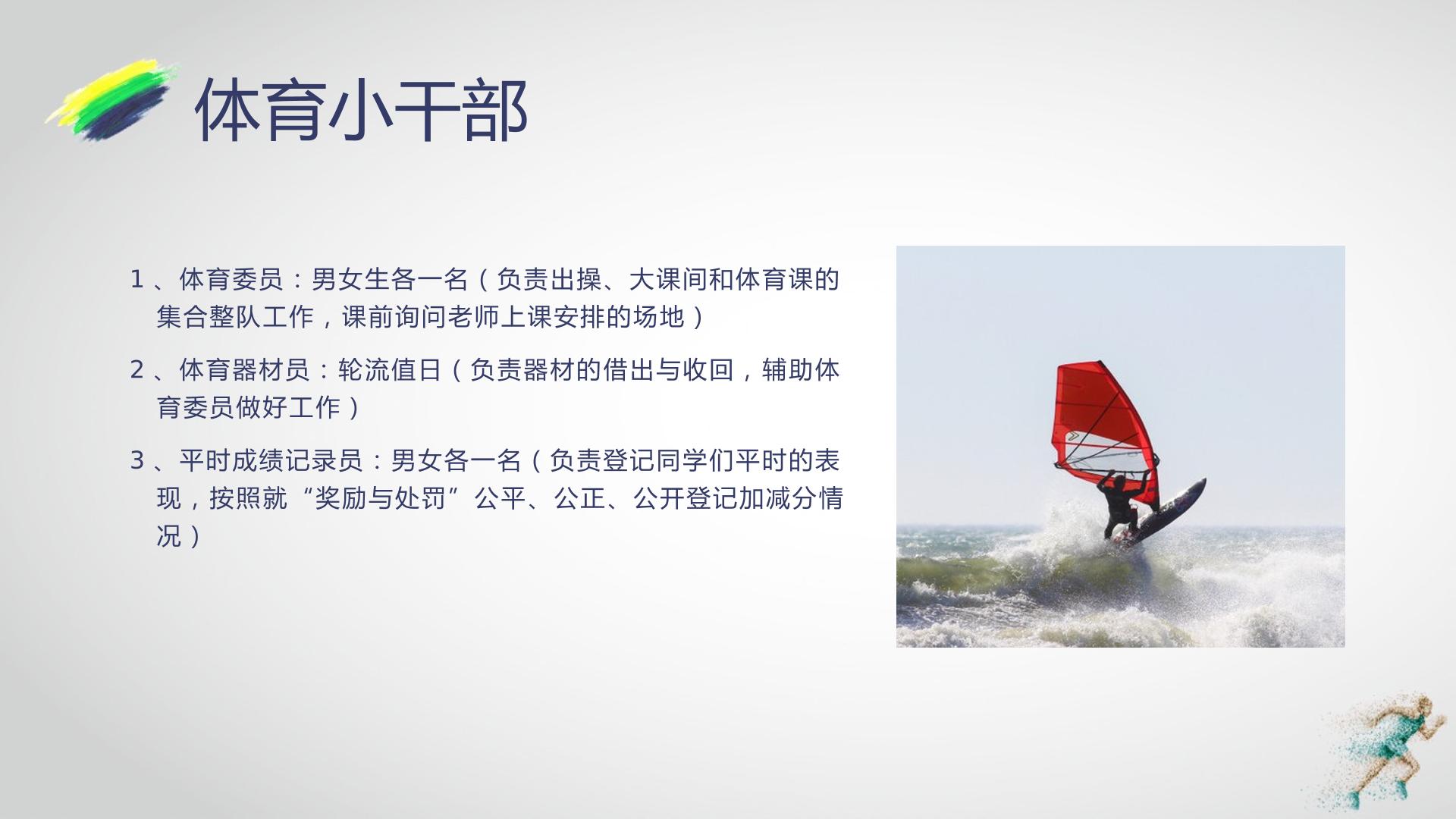 体育小干部

1、体育委员：男女生各一名（负责出操、大课间和体育课的集合整队工作，课前询问老师上课安排的场地）

2、体育器材员：轮流值日（负责器材的借出与收回，辅助体育委员做好工作）

3、平时成绩记录员：男女各一名（负责登记同学们平时的表现，按照就“奖励与处罚”公平、公正、公开登记加减分情况）